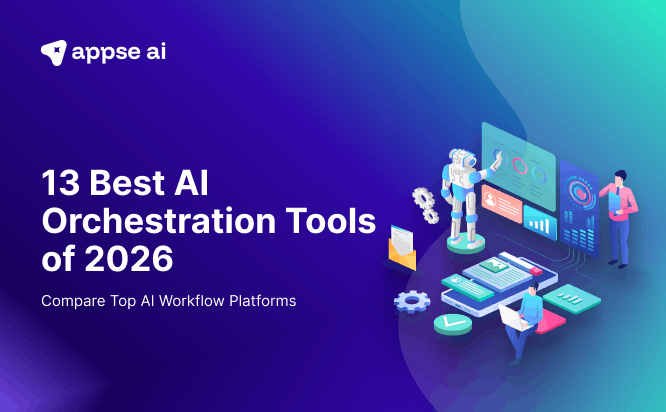 appse ai

13 Best AI Orchestration Tools of 2026

Compare Top AI Workflow Platforms